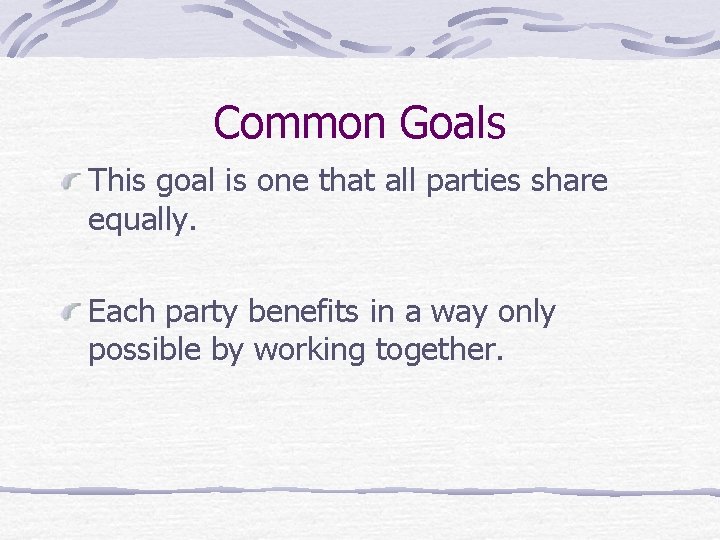 Common Goals

This goal is one that all parties share equally.

Each party benefits in a way only possible by working together.